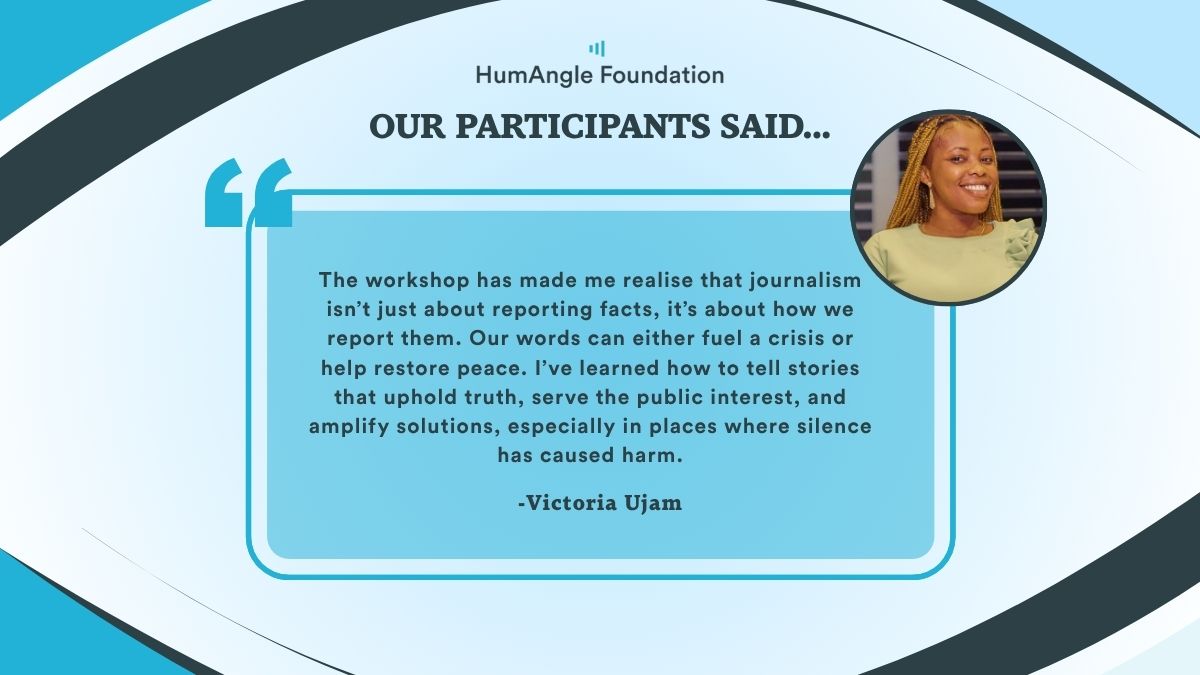 HumAngle Foundation

OUR PARTICIPANTS SAID...

“

The workshop has made me realise that journalism isn’t just about reporting facts, it’s about how we report them. Our words can either fuel a crisis or help restore peace. I’ve learned how to tell stories that uphold truth, serve the public interest, and amplify solutions, especially in places where silence has caused harm.

-Victoria Ujam